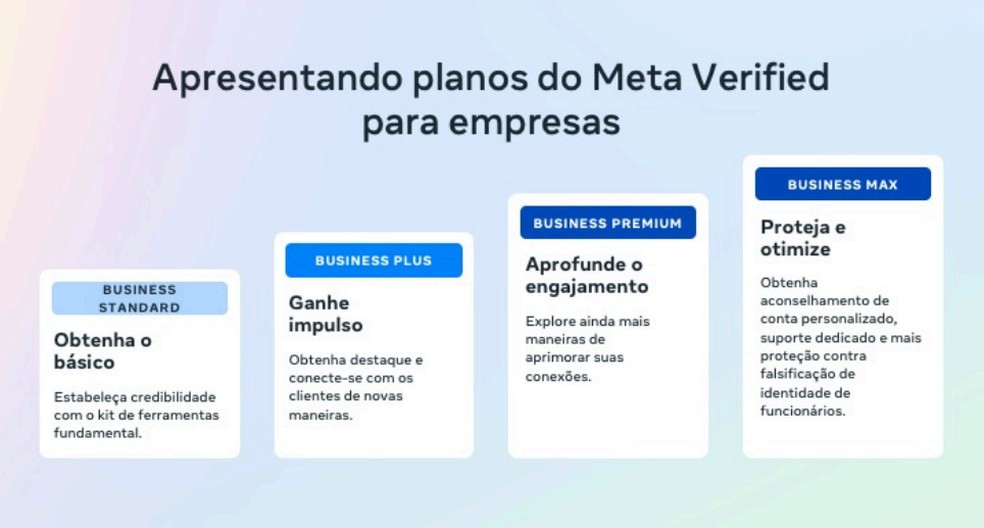 Apresentando planos do Meta Verified para empresas

BUSINESS STANDARD

Obtenha o básico

Estabeleça credibilidade com o kit de ferramentas fundamental.

BUSINESS PLUS

Ganhe impulso

Obtenha destaque e conecte-se com os clientes de novas maneiras.

BUSINESS PREMIUM

Aprofunde o engajamento

Explore ainda mais maneiras de aprimorar suas conexões.

BUSINESS MAX

Proteja e otimize

Obtenha aconselhamento de conta personalizado, suporte dedicado e mais proteção contra falsificação de identidade de funcionários.